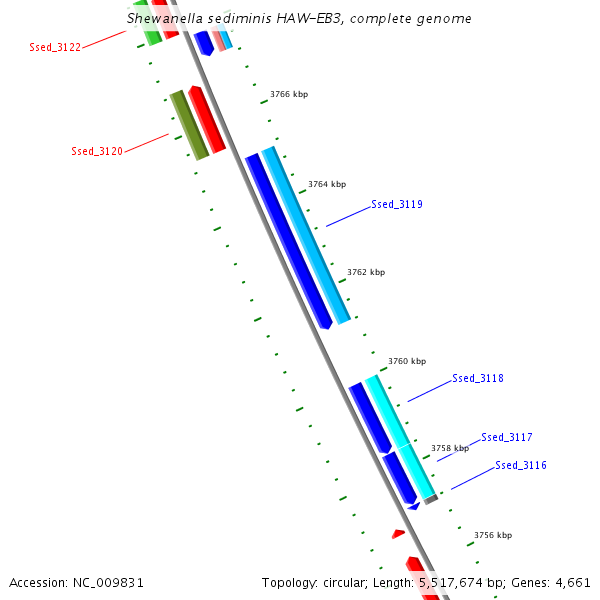 Shewanella sediminis HAW-EB3, complete genome

Ssed_3122

3766 kbp

Ssed_3120

3764 kbp

Ssed_3119

3762 kbp

3760 kbp

Ssed_3118

Ssed_3117

3758 kbp

Ssed_3116

3756 kbp

Accession: NC_009831

Topology: circular; Length: 5,517,674 bp; Genes: 4,661